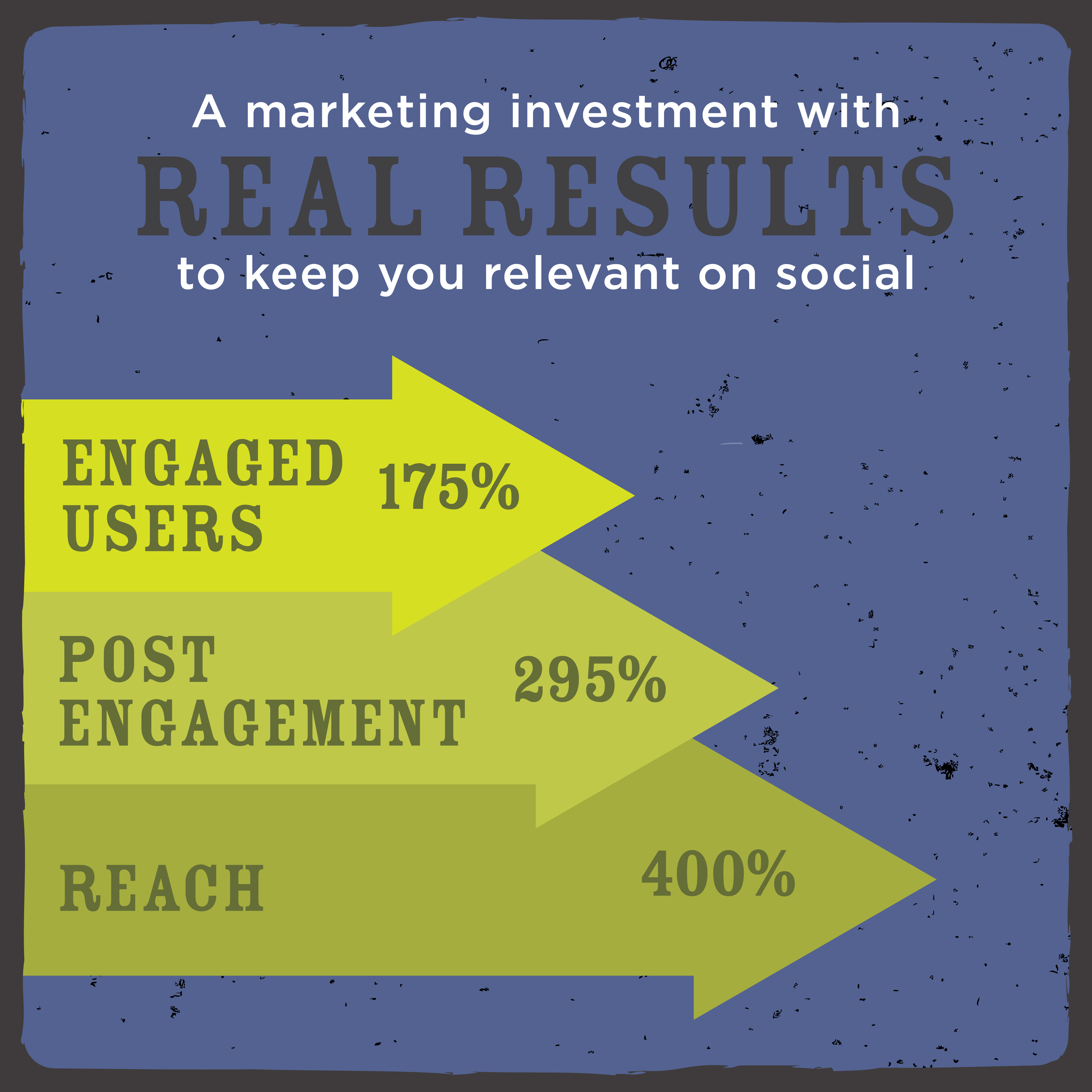 A marketing investment with
REAL RESULTS
to keep you relevant on social

ENGAGED USERS 175%

POST ENGAGEMENT 295%

REACH 400%